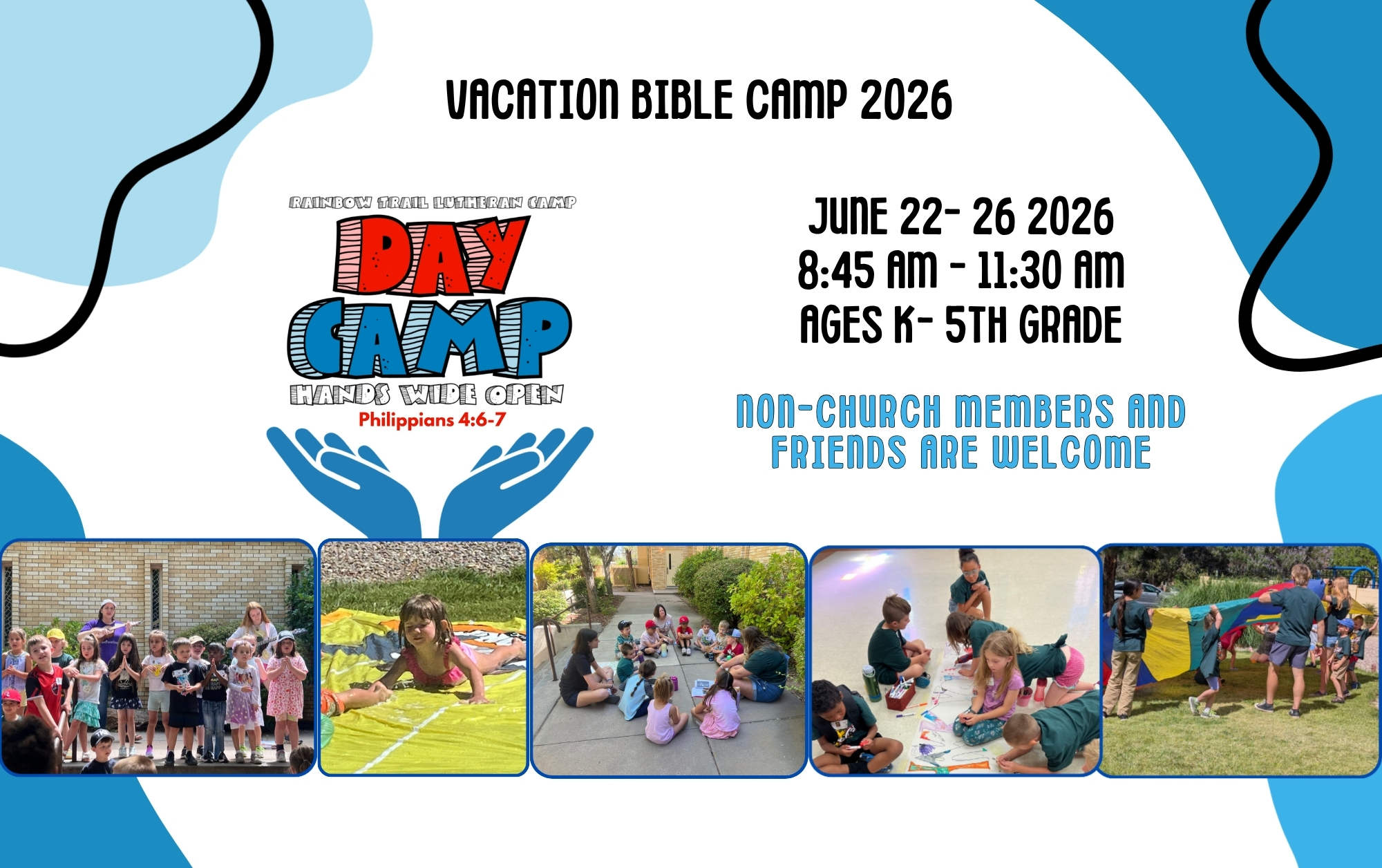 VACATION BIBLE CAMP 2026

RAINBOW TRAIL LUTHERAN CAMP
DAY CAMP
HANDS WIDE OPEN
Philippians 4:6-7

JUNE 22- 26 2026
8:45 AM - 11:30 AM
AGES K- 5TH GRADE

NON-CHURCH MEMBERS AND FRIENDS ARE WELCOME